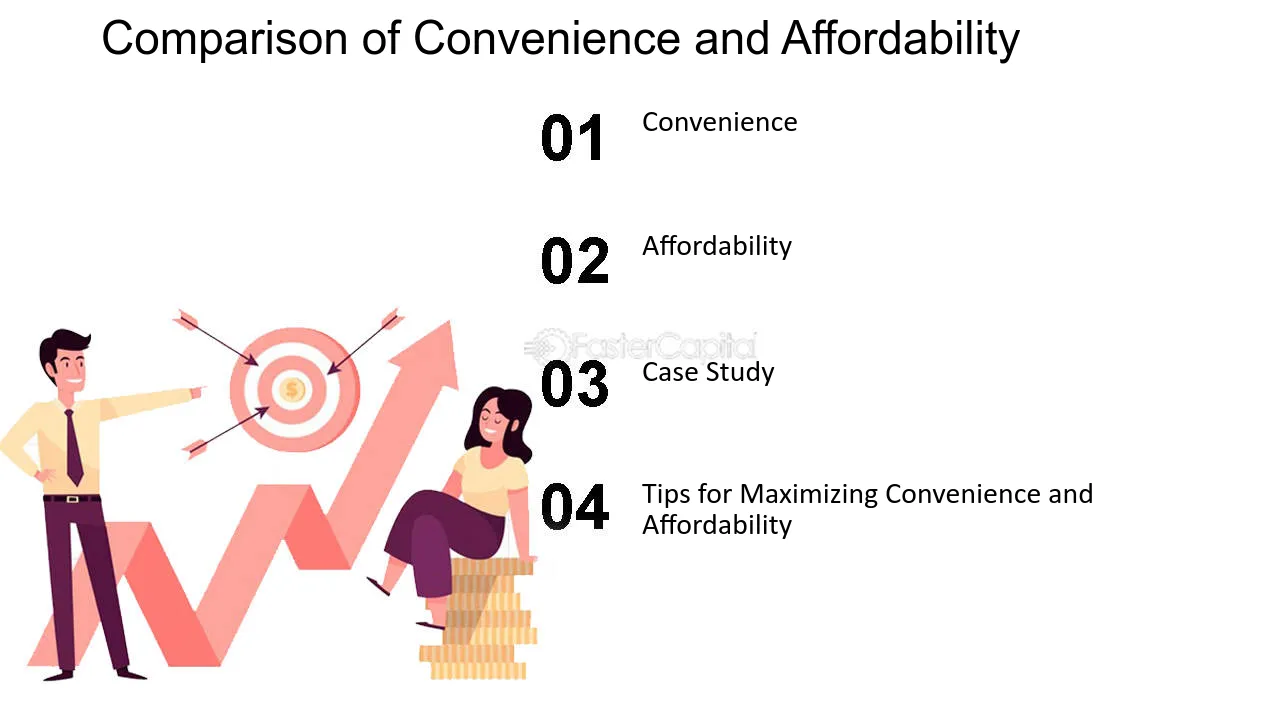 Comparison of Convenience and Affordability

01 Convenience

02 Affordability

03 Case Study

04 Tips for Maximizing Convenience and Affordability

FasterCapital